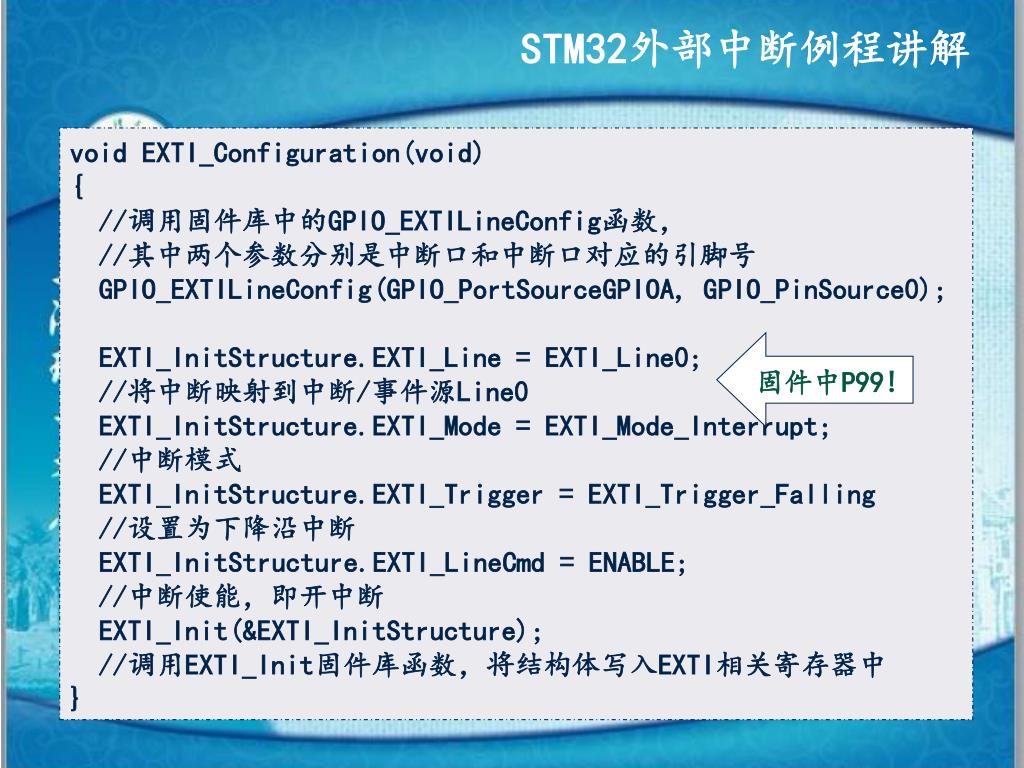 STM32外部中断例程讲解

void EXTI_Configuration(void)
{
//调用固件库中的GPIO_EXTILineConfig函数，
//其中两个参数分别是中断口和中断口对应的引脚号
GPIO_EXTILineConfig(GPIO_PortSourceGPIOA, GPIO_PinSource0);

EXTI_InitStructure.EXTI_Line = EXTI_Line0;
//将中断映射到中断/事件源Line0
EXTI_InitStructure.EXTI_Mode = EXTI_Mode_Interrupt;
//中断模式
EXTI_InitStructure.EXTI_Trigger = EXTI_Trigger_Falling
//设置为下降沿中断
EXTI_InitStructure.EXTI_LineCmd = ENABLE;
//中断使能，即开中断
EXTI_Init(&EXTI_InitStructure);
//调用EXTI_Init固件库函数，将结构体写入EXTI相关寄存器中
}

固件中P99!